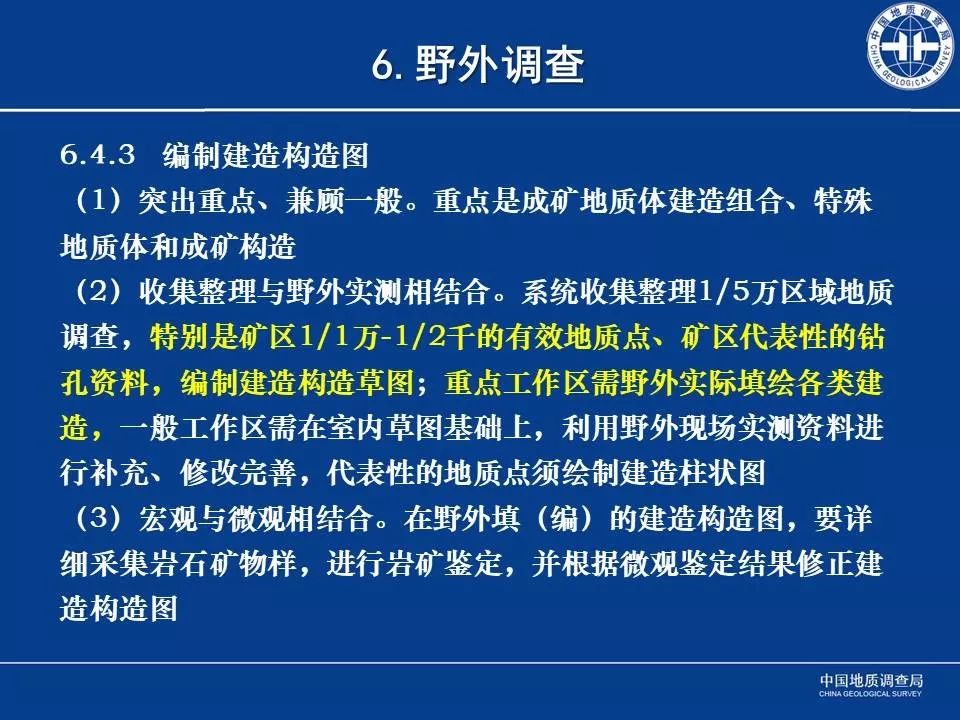 6. 野外调查

中国地质调查局 CHINA GEOLOGICAL SURVEY

6.4.3 编制建造构造图

（1）突出重点、兼顾一般。重点是成矿地质体建造组合、特殊地质体和成矿构造

（2）收集整理与野外实测相结合。系统收集整理1/5万区域地质调查，特别是矿区1/1万-1/2千的有效地质点、矿区代表性的钻孔资料，编制建造构造草图；重点工作区需野外实际填绘各类建造，一般工作区需在室内草图基础上，利用野外现场实测资料进行补充、修改完善，代表性的地质点须绘制建造柱状图

（3）宏观与微观相结合。在野外填（编）的建造构造图，要详细采集岩石矿物样，进行岩矿鉴定，并根据微观鉴定结果修正建造构造图

中国地质调查局
CHINA GEOLOGICAL SURVEY